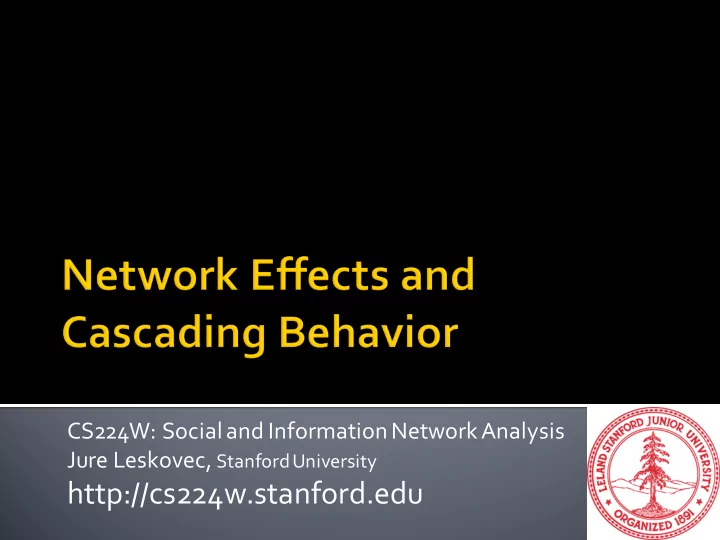 Network Effects and Cascading Behavior

CS224W: Social and Information Network Analysis
Jure Leskovec, Stanford University
http://cs224w.stanford.edu

LELAND STANFORD JUNIOR UNIVERSITY
ORGANIZED 1891